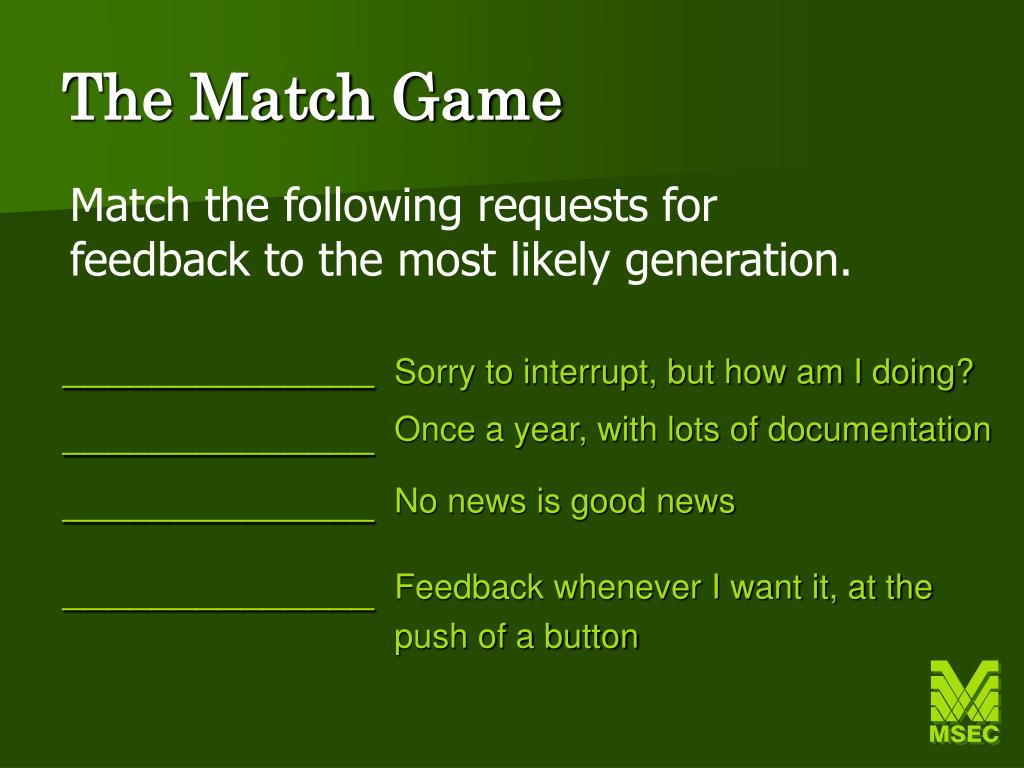 The Match Game

Match the following requests for feedback to the most likely generation.

________________ Sorry to interrupt, but how am I doing?

________________ Once a year, with lots of documentation

________________ No news is good news

________________ Feedback whenever I want it, at the push of a button

MSEC